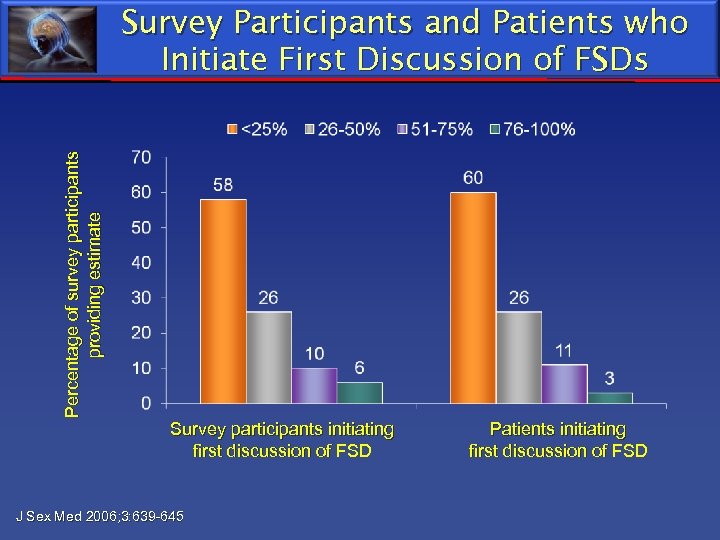 Survey Participants and Patients who Initiate First Discussion of FSDs

<25% 26-50% 51-75% 76-100%

Percentage of survey participants providing estimate

70
60
50
40
30
20
10
0

58
26
10
6

60
26
11
3

Survey participants initiating first discussion of FSD

Patients initiating first discussion of FSD

J Sex Med 2006;3:639-645